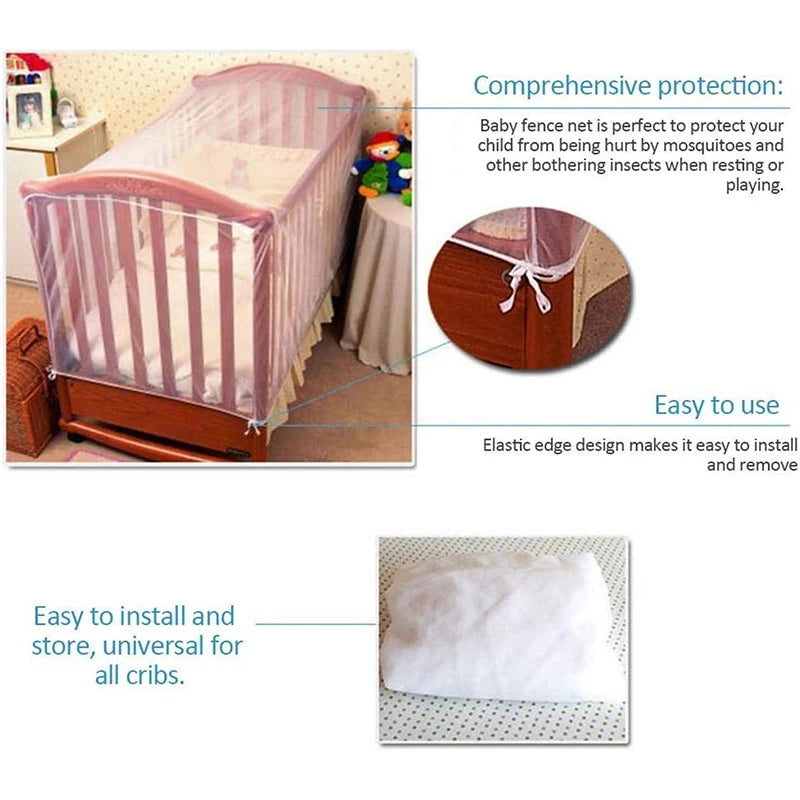 Comprehensive protection:

Baby fence net is perfect to protect your child from being hurt by mosquitoes and other bothering insects when resting or playing.

Easy to use

Elastic edge design makes it easy to install and remove

Easy to install and store, universal for all cribs.